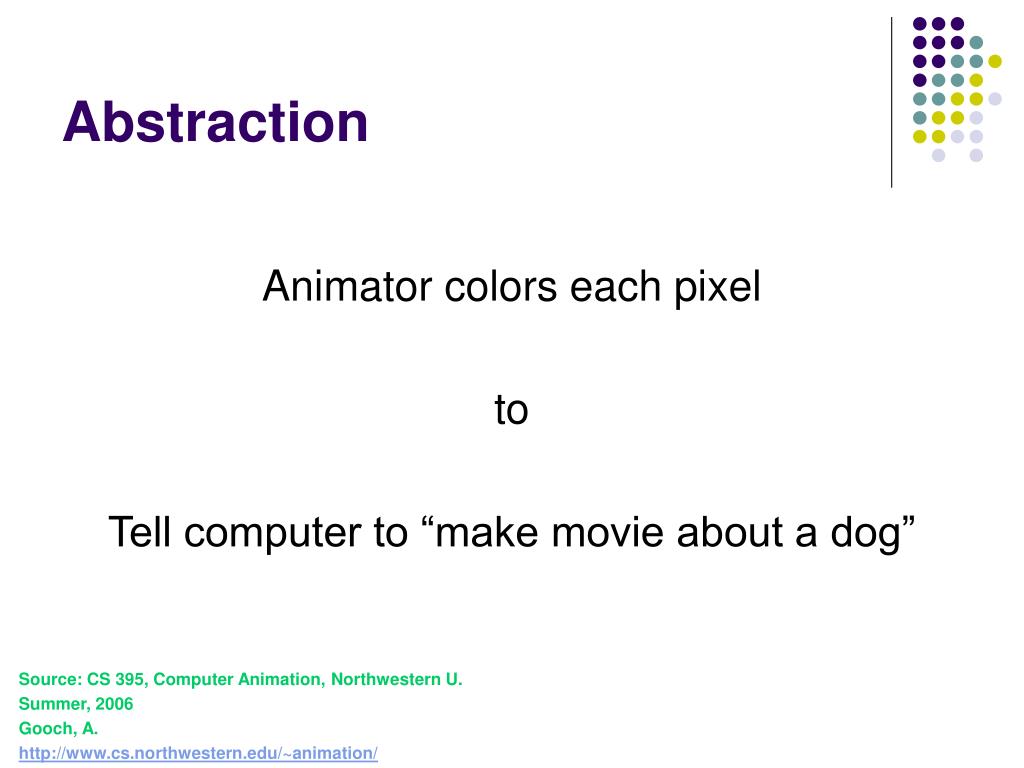 Abstraction

Animator colors each pixel

to

Tell computer to “make movie about a dog”

Source: CS 395, Computer Animation, Northwestern U.
Summer, 2006
Gooch, A.
http://www.cs.northwestern.edu/~animation/